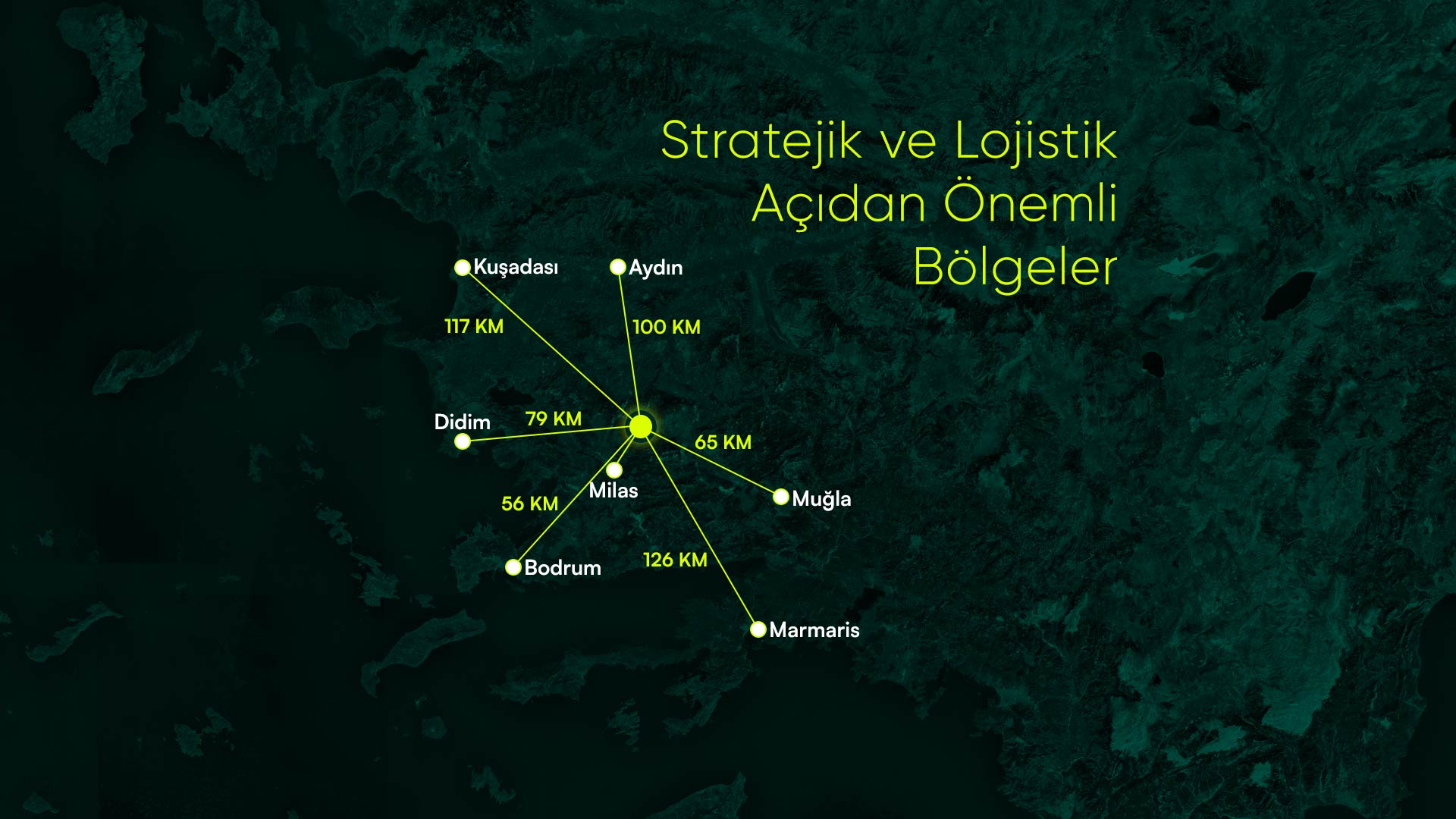 Stratejik ve Lojistik Açıdan Önemli Bölgeler

Kuşadası

Aydın

117 KM

100 KM

Didim

79 KM

65 KM

Milas

56 KM

Muğla

Bodrum

126 KM

Marmaris